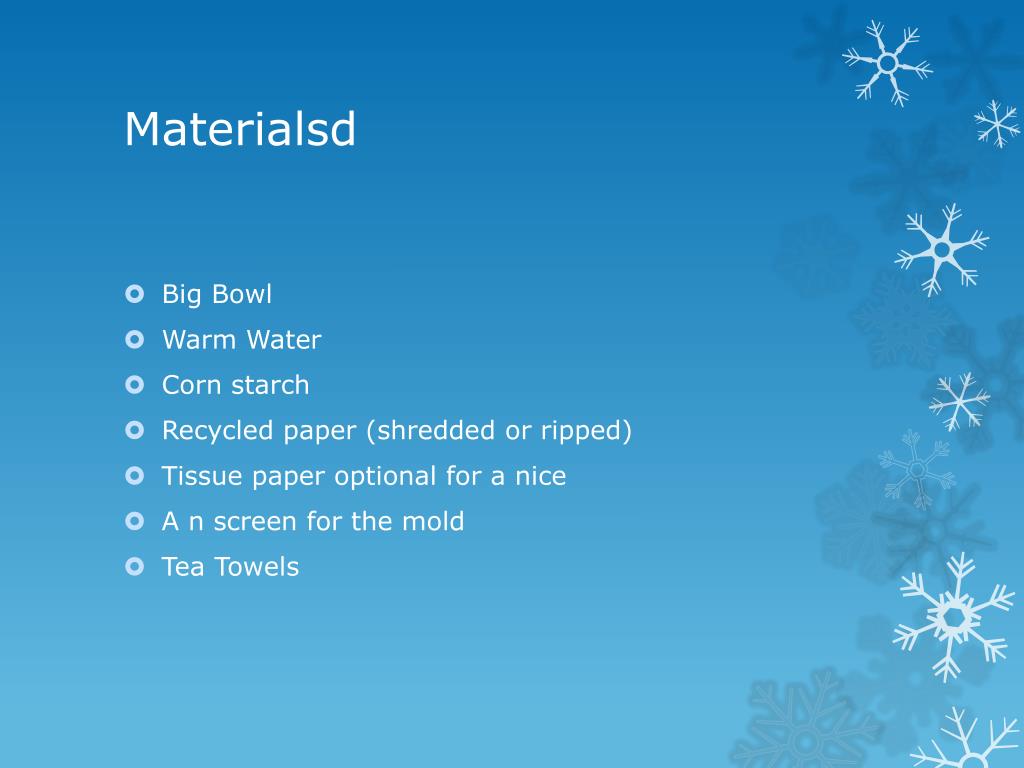 Materialsd

Big Bowl
Warm Water
Corn starch
Recycled paper (shredded or ripped)
Tissue paper optional for a nice
A n screen for the mold
Tea Towels